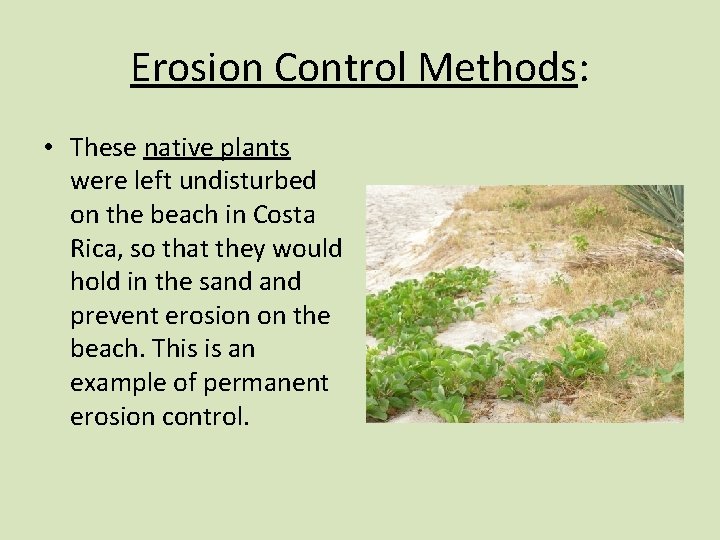 Erosion Control Methods:

• These native plants were left undisturbed on the beach in Costa Rica, so that they would hold in the sand and prevent erosion on the beach. This is an example of permanent erosion control.